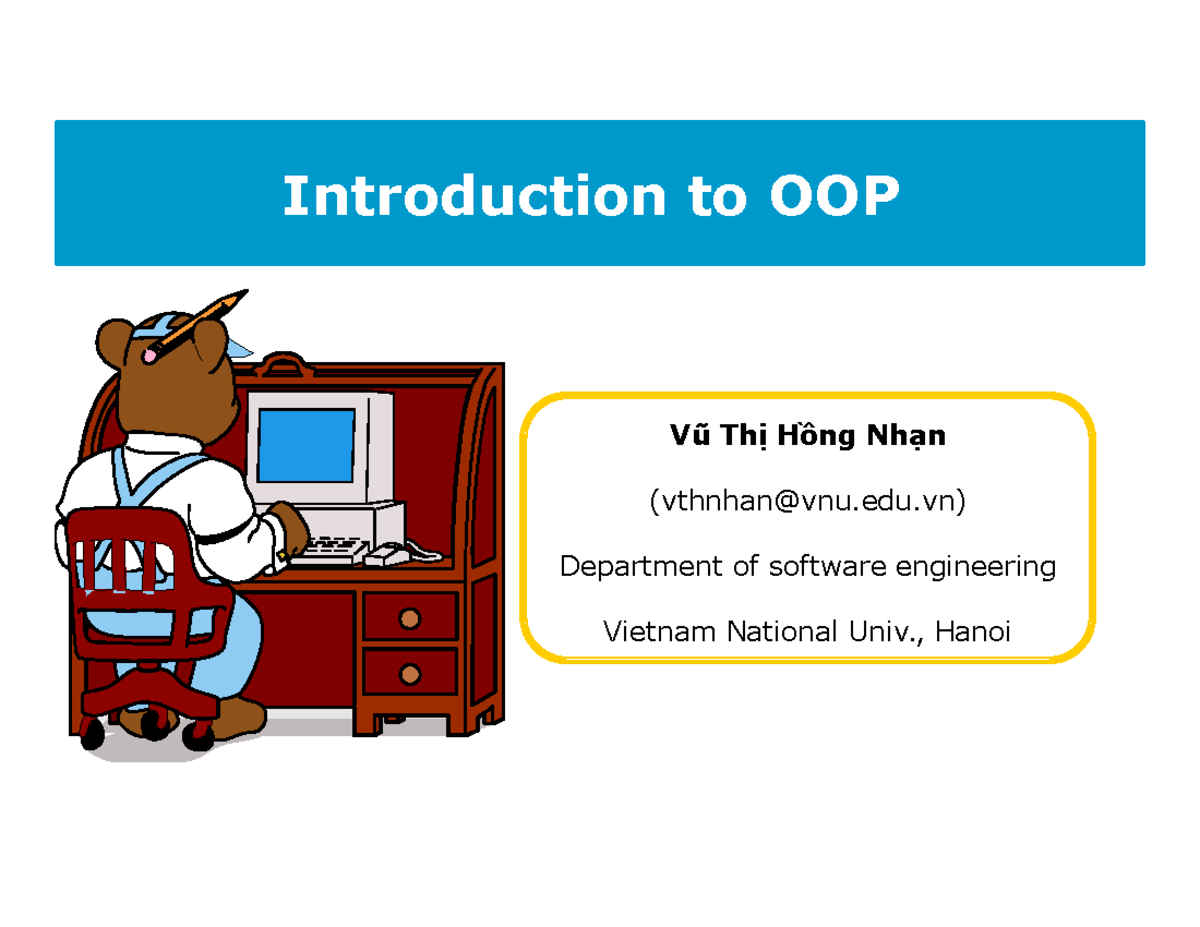 Introduction to OOP

Vũ Thị Hồng Nhạn

(vthnhan@vnu.edu.vn)

Department of software engineering

Vietnam National Univ., Hanoi